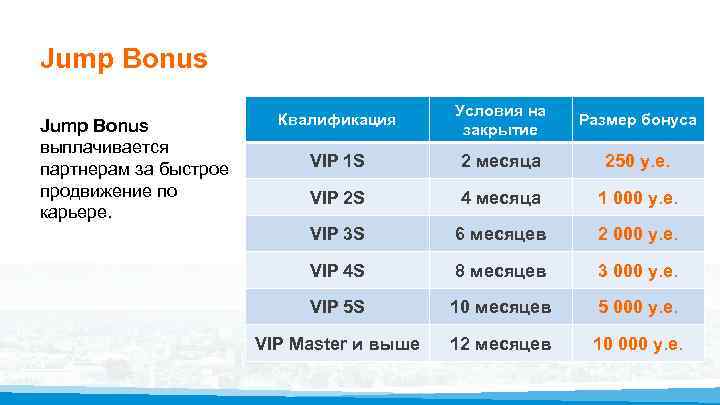 Jump Bonus

Jump Bonus выплачивается партнерам за быстрое продвижение по карьере.

| Квалификация | Условия на закрытие | Размер бонуса |
|---|---|---|
| VIP 1S | 2 месяца | 250 у.е. |
| VIP 2S | 4 месяца | 1 000 у.е. |
| VIP 3S | 6 месяцев | 2 000 у.е. |
| VIP 4S | 8 месяцев | 3 000 у.е. |
| VIP 5S | 10 месяцев | 5 000 у.е. |
| VIP Master и выше | 12 месяцев | 10 000 у.е. |